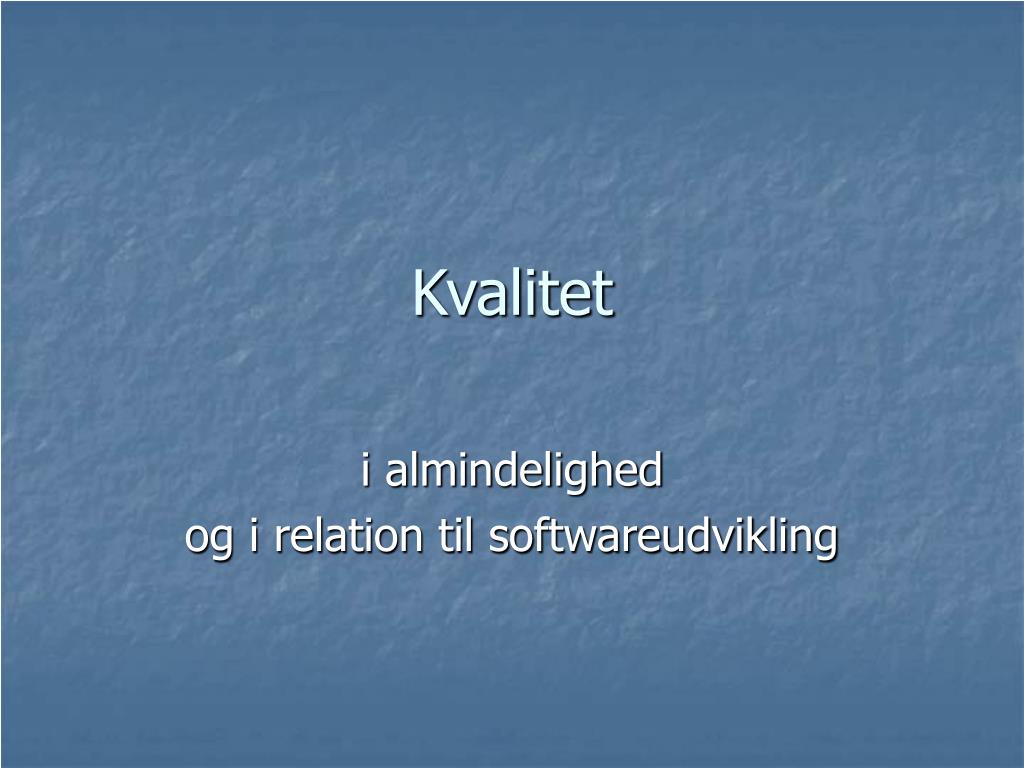 Kvalitet

i almindelighed
og i relation til softwareudvikling